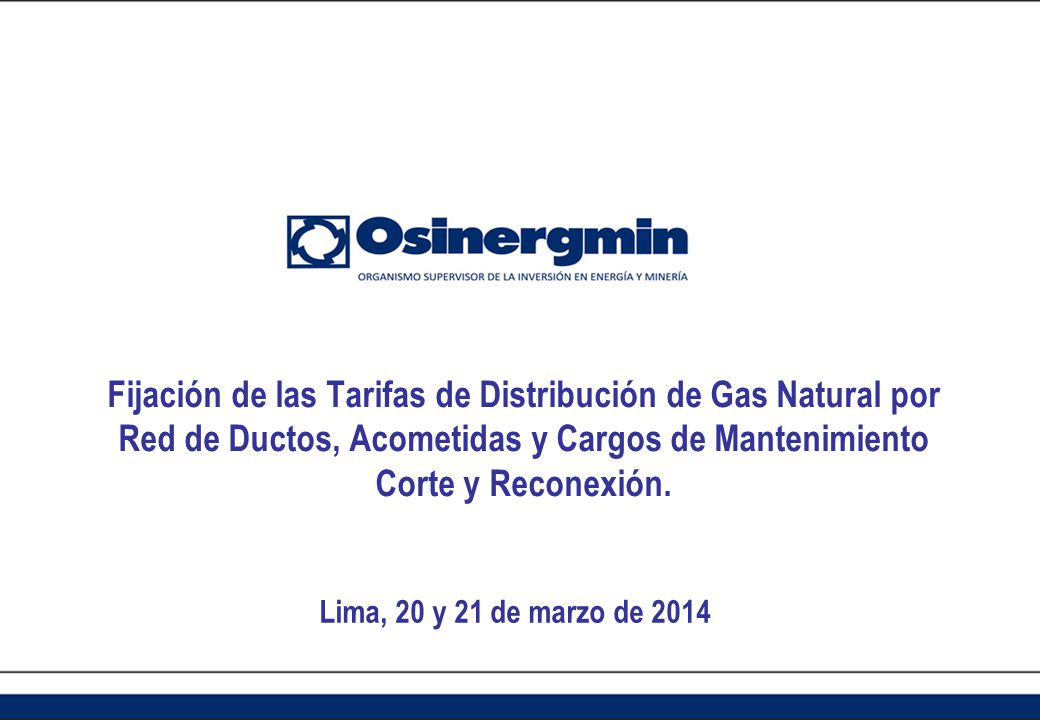 Osinergmin
ORGANISMO SUPERVISOR DE LA INVERSIÓN EN ENERGÍA Y MINERÍA

Fijación de las Tarifas de Distribución de Gas Natural por Red de Ductos, Acometidas y Cargos de Mantenimiento Corte y Reconexión.

Lima, 20 y 21 de marzo de 2014